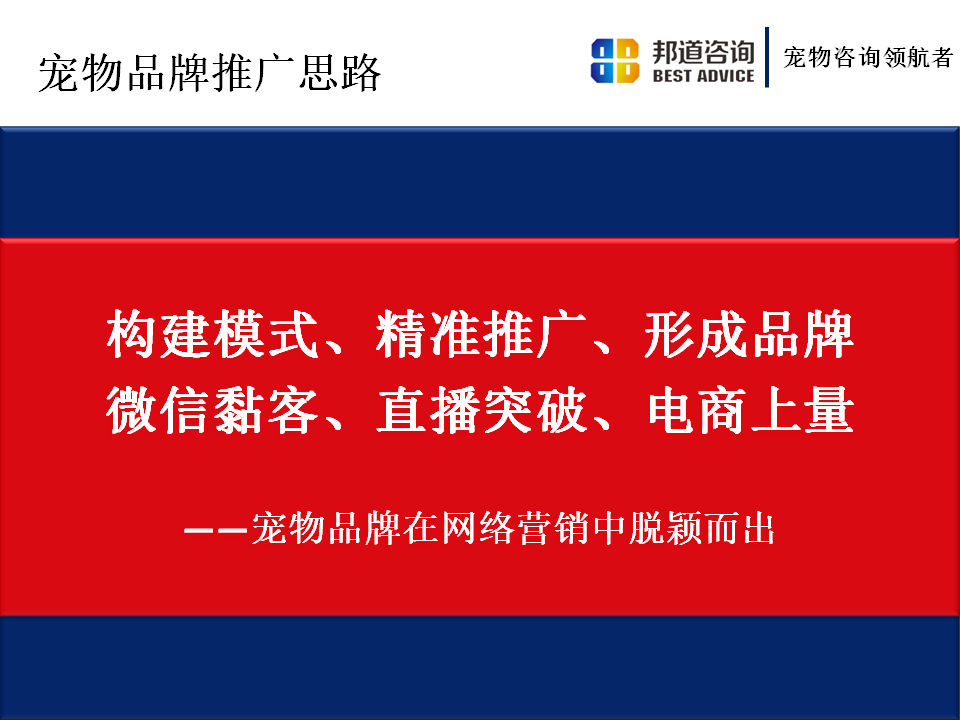 宠物品牌推广思路

邦道咨询
BEST ADVICE

宠物咨询领航者

构建模式、精准推广、形成品牌
微信黏客、直播突破、电商上量

——宠物品牌在网络营销中脱颖而出